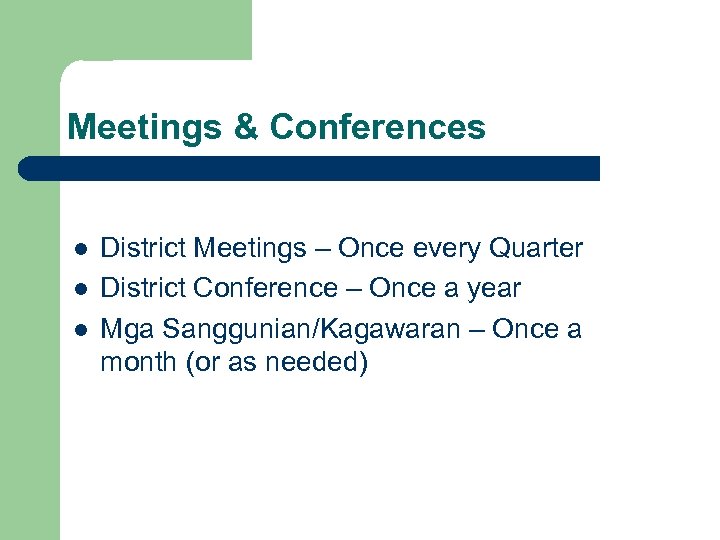 Meetings & Conferences

- District Meetings – Once every Quarter
- District Conference – Once a year
- Mga Sanggunian/Kagawaran – Once a month (or as needed)